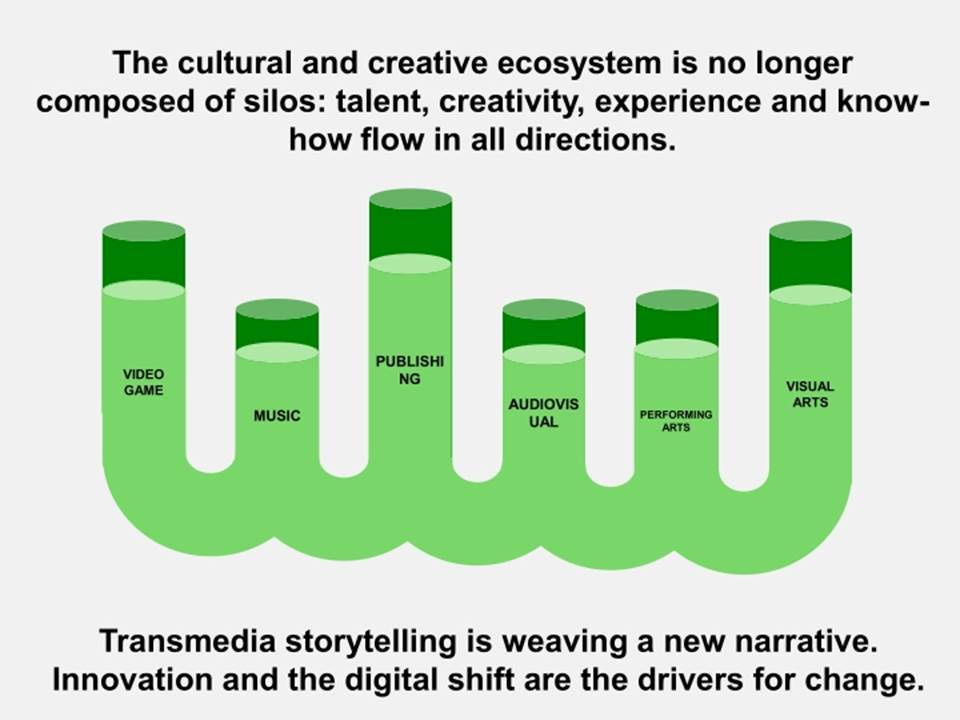 The cultural and creative ecosystem is no longer composed of silos: talent, creativity, experience and know-how flow in all directions.

VIDEO GAME

MUSIC

PUBLISHING

AUDIOVISUAL

PERFORMING ARTS

VISUAL ARTS

Transmedia storytelling is weaving a new narrative. Innovation and the digital shift are the drivers for change.